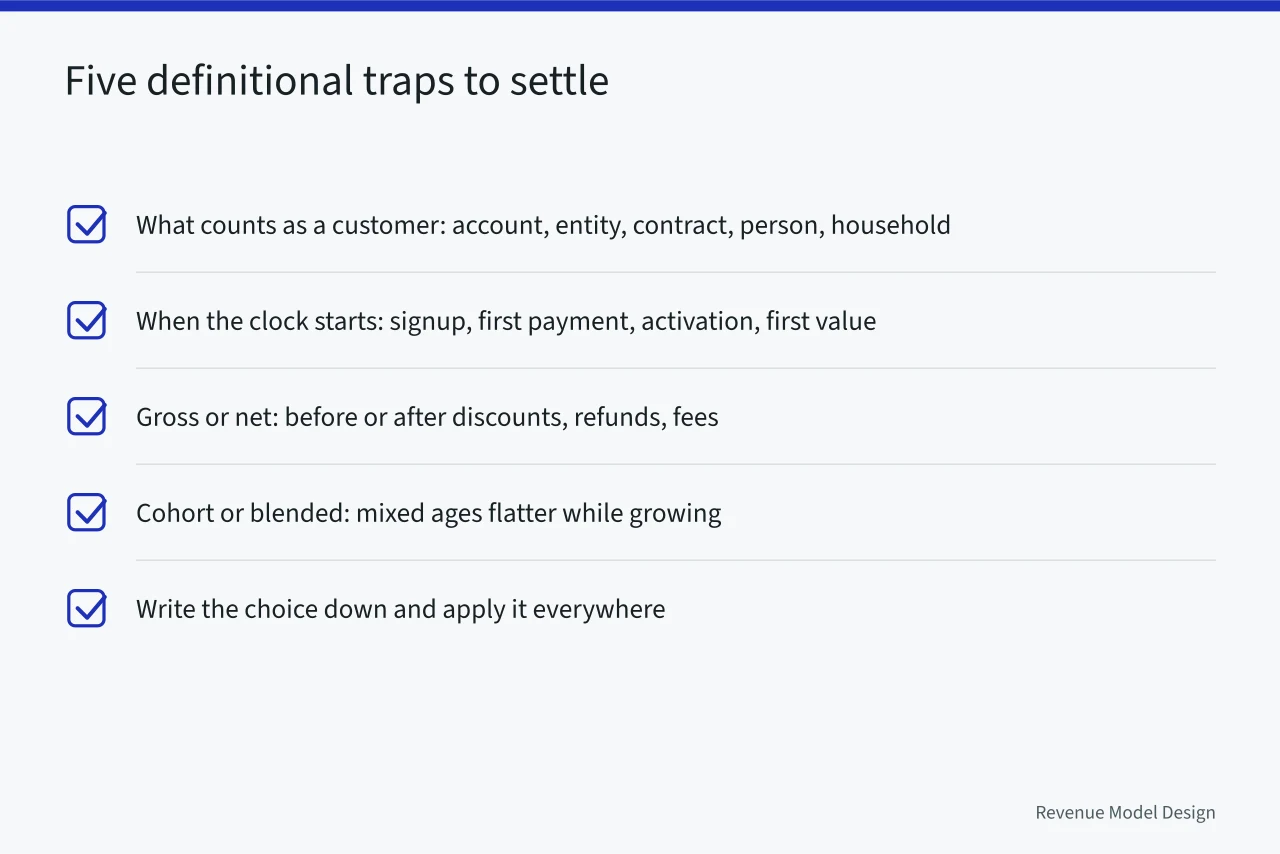 Five definitional traps to settle

What counts as a customer: account, entity, contract, person, household

When the clock starts: signup, first payment, activation, first value

Gross or net: before or after discounts, refunds, fees

Cohort or blended: mixed ages flatter while growing

Write the choice down and apply it everywhere

Revenue Model Design